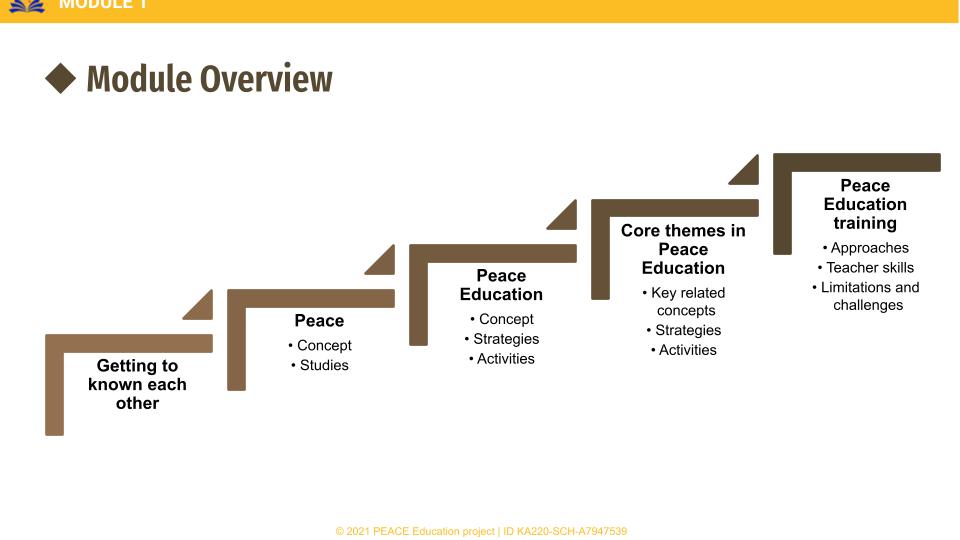 MODULE 1

◆ Module Overview

Getting to known each other

Peace
• Concept
• Studies

Peace Education
• Concept
• Strategies
• Activities

Core themes in Peace Education
• Key related concepts
• Strategies
• Activities

Peace Education training
• Approaches
• Teacher skills
• Limitations and challenges

© 2021 PEACE Education project | ID KA220-SCH-A7947539